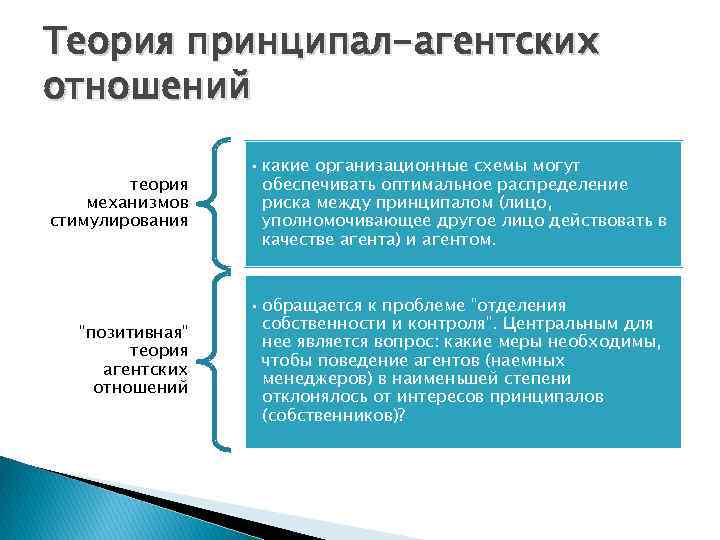 Теория принципал-агентских отношений

теория механизмов стимулирования

• какие организационные схемы могут обеспечивать оптимальное распределение риска между принципалом (лицо, уполномочивающее другое лицо действовать в качестве агента) и агентом.

"позитивная" теория агентских отношений

• обращается к проблеме "отделения собственности и контроля". Центральным для нее является вопрос: какие меры необходимы, чтобы поведение агентов (наемных менеджеров) в наименьшей степени отклонялось от интересов принципалов (собственников)?